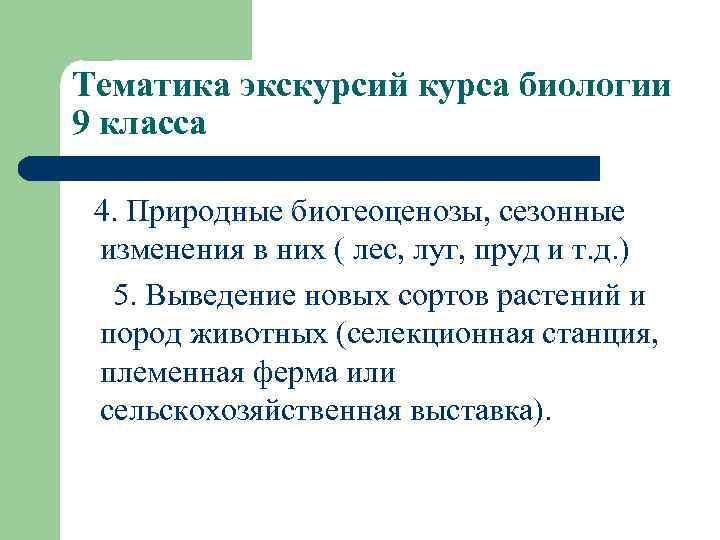 Тематика экскурсий курса биологии 9 класса

4. Природные биогеоценозы, сезонные изменения в них ( лес, луг, пруд и т.д.)

5. Выведение новых сортов растений и пород животных (селекционная станция, племенная ферма или сельскохозяйственная выставка).